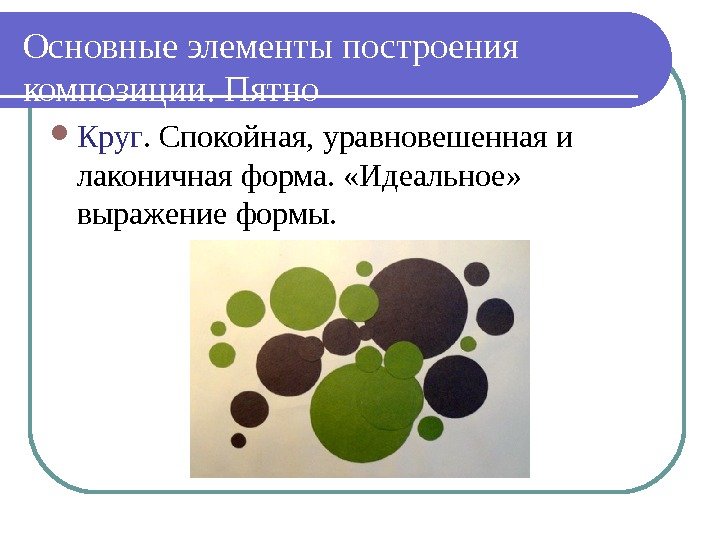 Основные элементы построения композиции. Пятно

Круг. Спокойная, уравновешенная и лаконичная форма. «Идеальное» выражение формы.